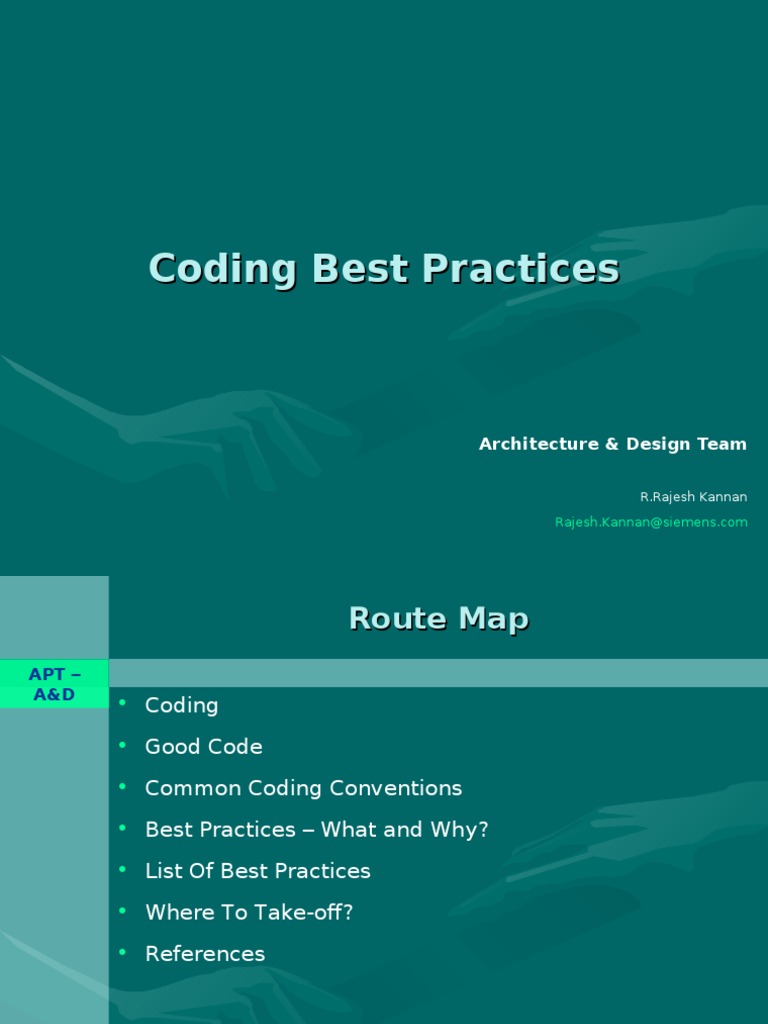 Coding Best Practices

Architecture & Design Team

R.Rajesh Kannan

Rajesh.Kannan@siemens.com

Route Map

APT – A&D

• Coding
• Good Code
• Common Coding Conventions
• Best Practices – What and Why?
• List Of Best Practices
• Where To Take-off?
• References